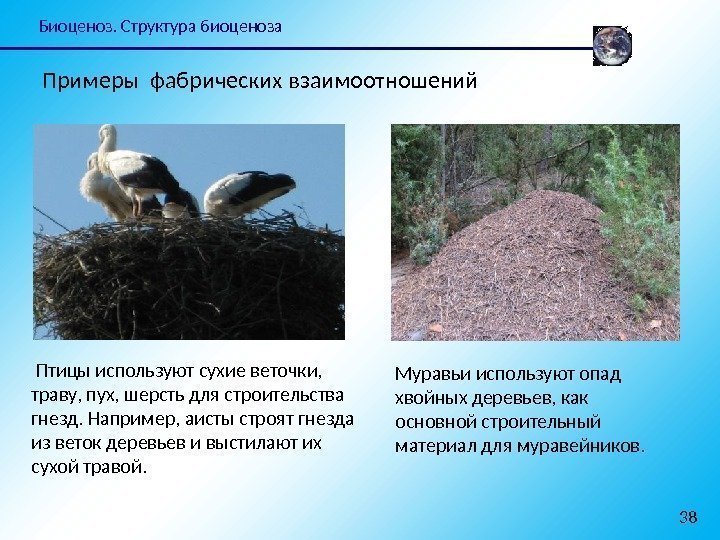 Биоценоз. Структура биоценоза

Примеры фабрических взаимоотношений

Птицы используют сухие веточки, траву, пух, шерсть для строительства гнезд. Например, аисты строят гнезда из веток деревьев и выстилают их сухой травой.

Муравьи используют опад хвойных деревьев, как основной строительный материал для муравейников.

38